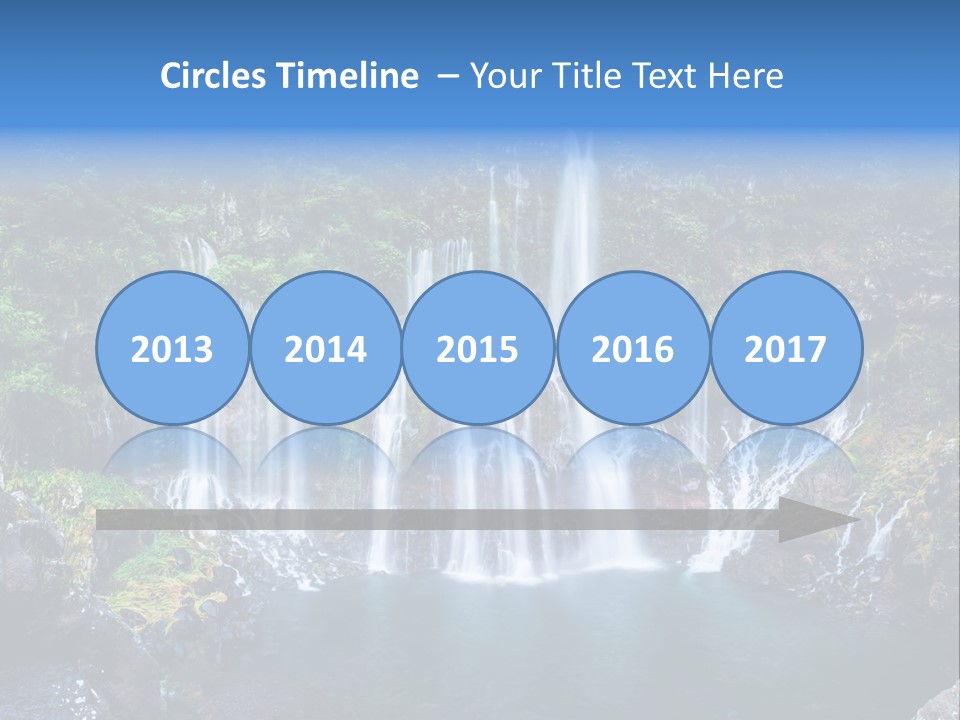 Circles Timeline – Your Title Text Here

2013 2014 2015 2016 2017